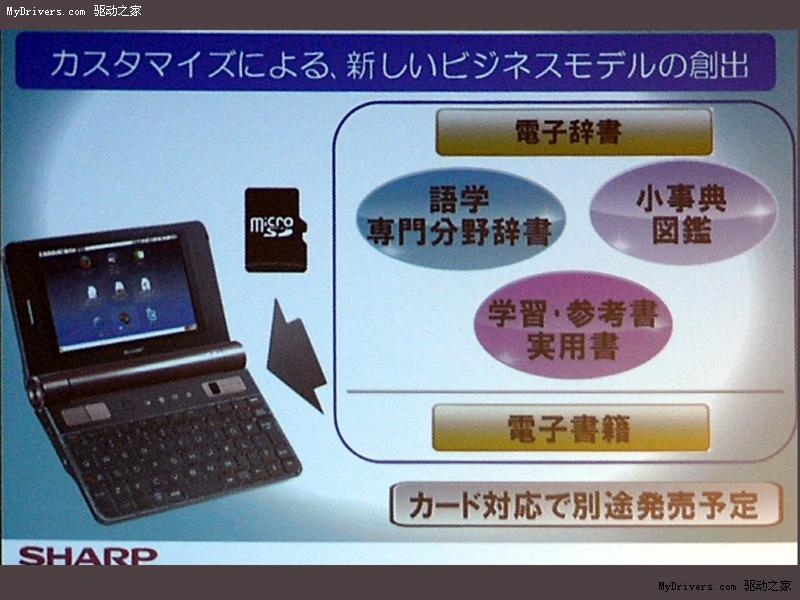 MyDrivers.com 驱动之家

カスタマイズによる、新しいビジネスモデルの創出

micro

電子辞書

語学
専門分野辞書

小事典
図鑑

学習・参考書
実用書

電子書籍

カード対応で別途発売予定

SHARP

MyDrivers.com 驱动之家